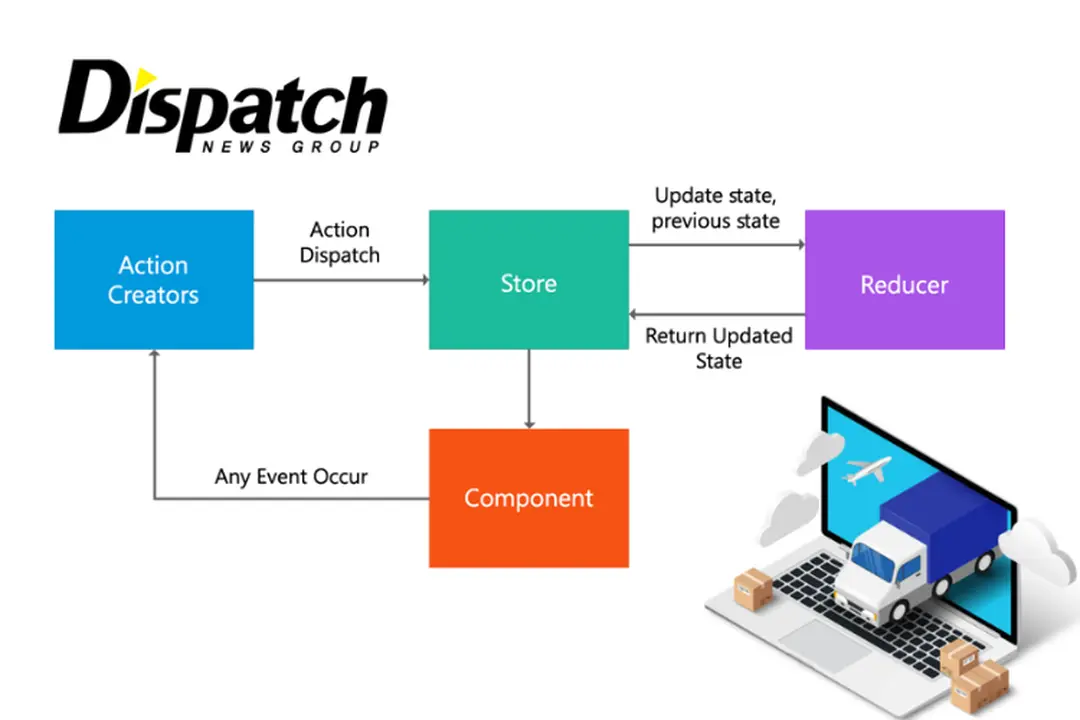 Dispatch
NEWS GROUP

Action Creators

Action Dispatch

Store

Update state, previous state

Reducer

Return Updated State

Any Event Occur

Component